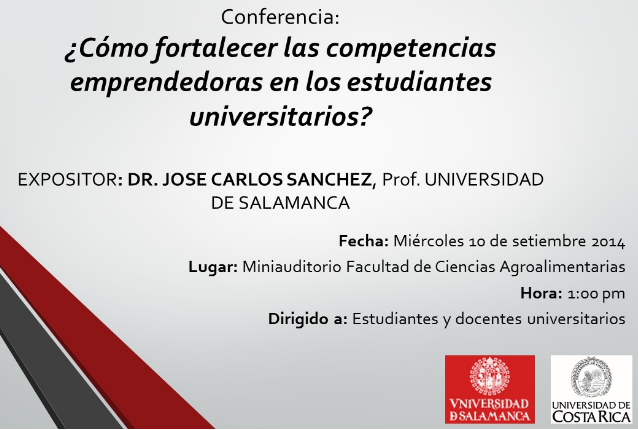 Conferencia:

¿Cómo fortalecer las competencias emprendedoras en los estudiantes universitarios?

EXPOSITOR: DR. JOSE CARLOS SANCHEZ, Prof. UNIVERSIDAD DE SALAMANCA

Fecha: Miércoles 10 de setiembre 2014

Lugar: Miniauditorio Facultad de Ciencias Agroalimentarias

Hora: 1:00 pm

Dirigido a: Estudiantes y docentes universitarios

VNIVERSIDAD D SALAMANCA

UNIVERSIDAD DE COSTA RICA